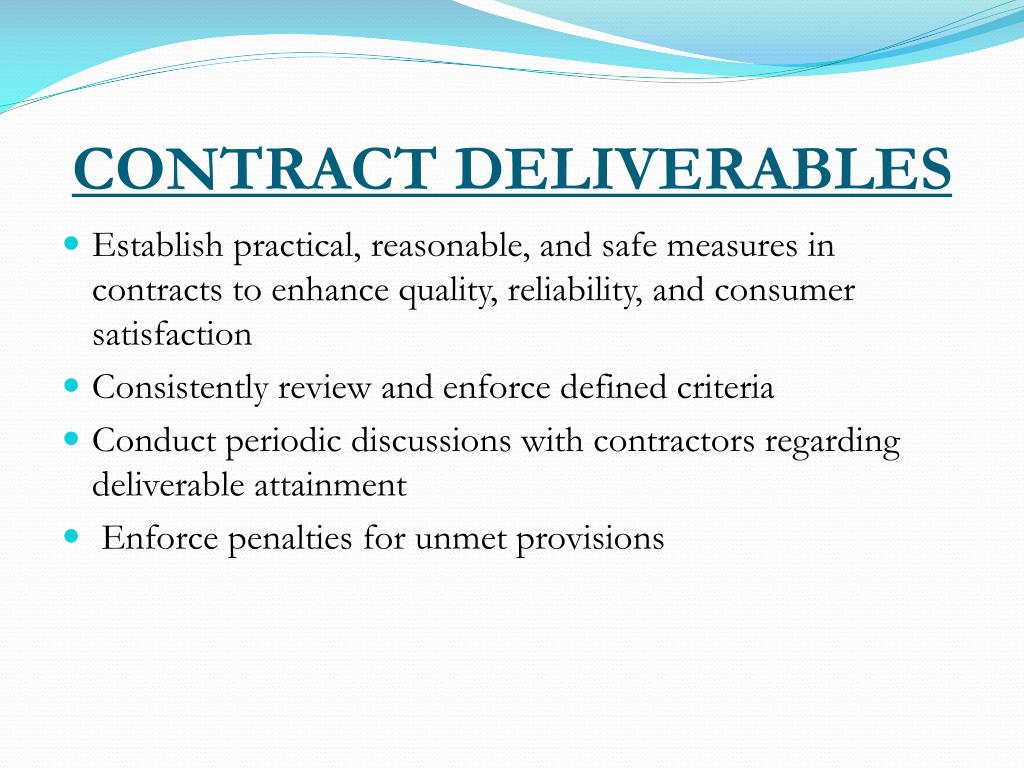 CONTRACT DELIVERABLES

- Establish practical, reasonable, and safe measures in contracts to enhance quality, reliability, and consumer satisfaction
- Consistently review and enforce defined criteria
- Conduct periodic discussions with contractors regarding deliverable attainment
- Enforce penalties for unmet provisions